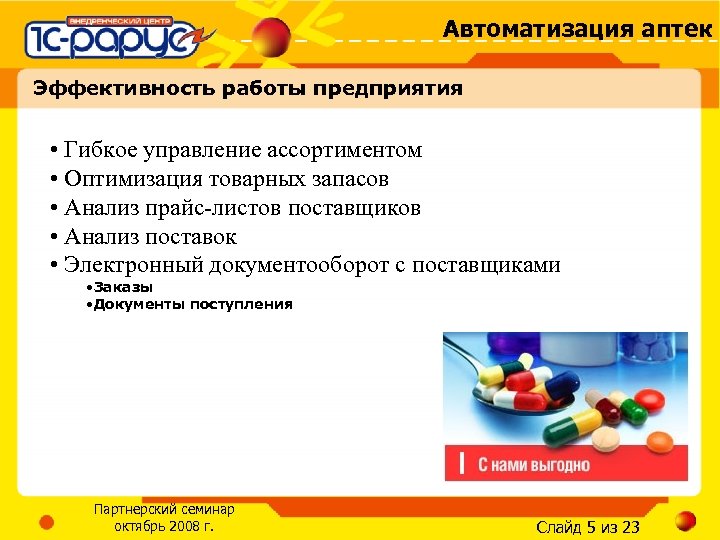 ВНЕДРЕНЧЕСКИЙ ЦЕНТР
1С-РАРУС

Автоматизация аптек

Эффективность работы предприятия

• Гибкое управление ассортиментом
• Оптимизация товарных запасов
• Анализ прайс-листов поставщиков
• Анализ поставок
• Электронный документооборот с поставщиками
•Заказы
•Документы поступления

С нами выгодно

Партнерский семинар
октябрь 2008 г.

Слайд 5 из 23